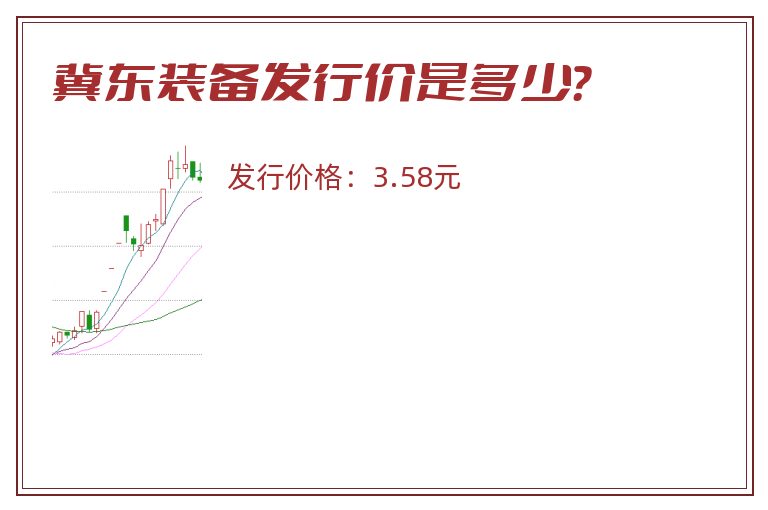 冀东装备发行价是多少?

发行价格：3.58元